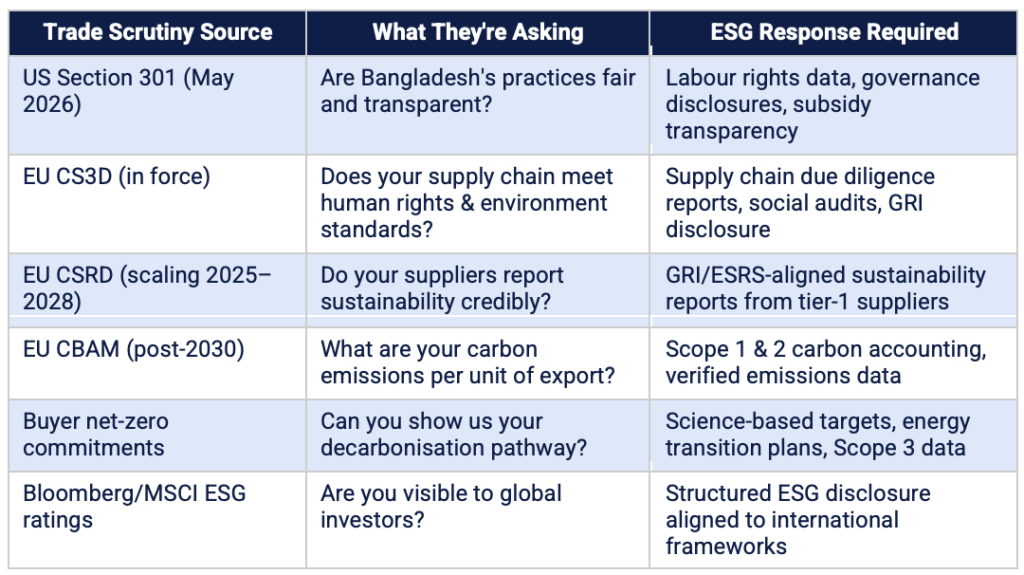 | Trade Scrutiny Source | What They're Asking | ESG Response Required |
|---|---|---|
| US Section 301 (May 2026) | Are Bangladesh's practices fair and transparent? | Labour rights data, governance disclosures, subsidy transparency |
| EU CS3D (in force) | Does your supply chain meet human rights & environment standards? | Supply chain due diligence reports, social audits, GRI disclosure |
| EU CSRD (scaling 2025–2028) | Do your suppliers report sustainability credibly? | GRI/ESRS-aligned sustainability reports from tier-1 suppliers |
| EU CBAM (post-2030) | What are your carbon emissions per unit of export? | Scope 1 & 2 carbon accounting, verified emissions data |
| Buyer net-zero commitments | Can you show us your decarbonisation pathway? | Science-based targets, energy transition plans, Scope 3 data |
| Bloomberg/MSCI ESG ratings | Are you visible to global investors? | Structured ESG disclosure aligned to international frameworks |